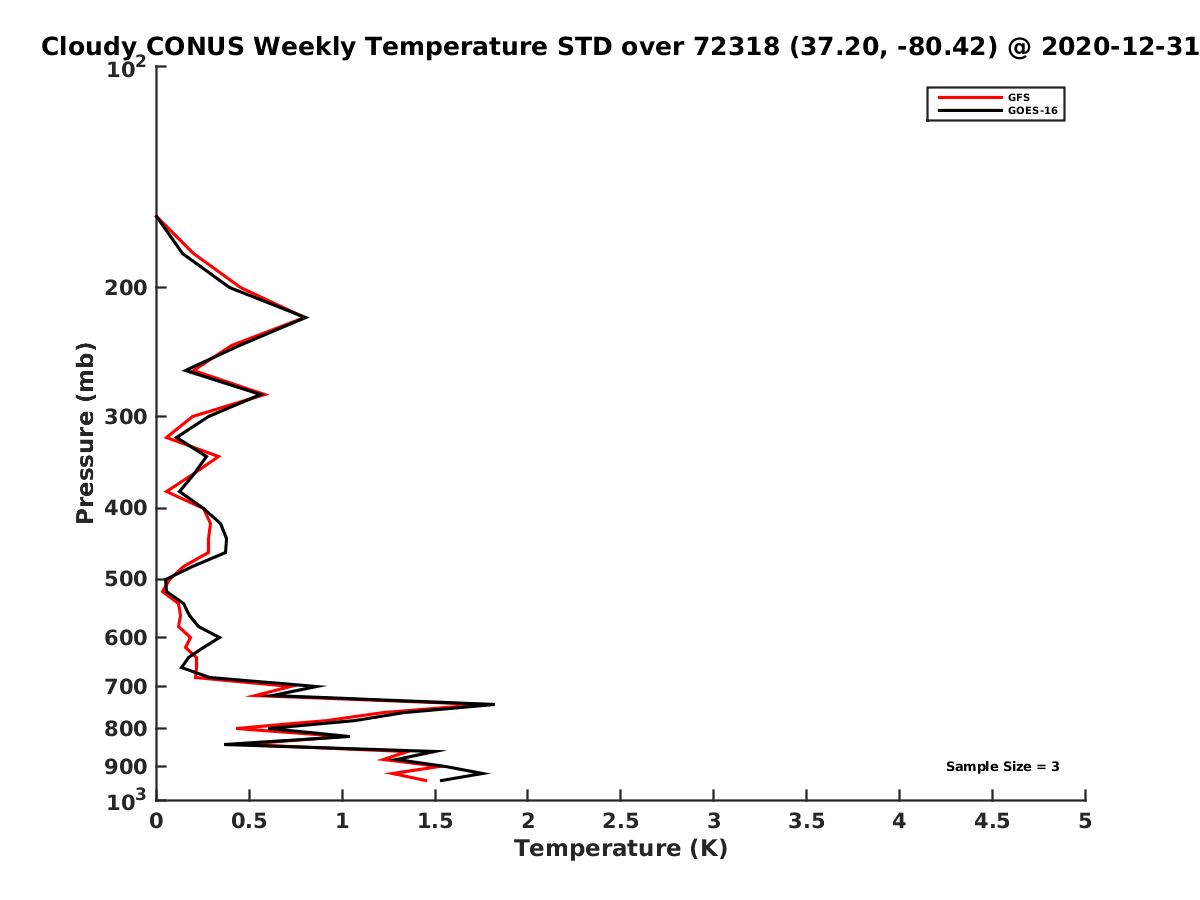 Cloudy CONUS Weekly Temperature STD over 72318 (37.20, -80.42) @ 2020-12-31

GFS
GOES-16

Pressure (mb)

$10^2$
200
300
400
500
600
700
800
900
$10^3$

Sample Size = 3

0
0.5
1
1.5
2
2.5
3
3.5
4
4.5
5

Temperature (K)